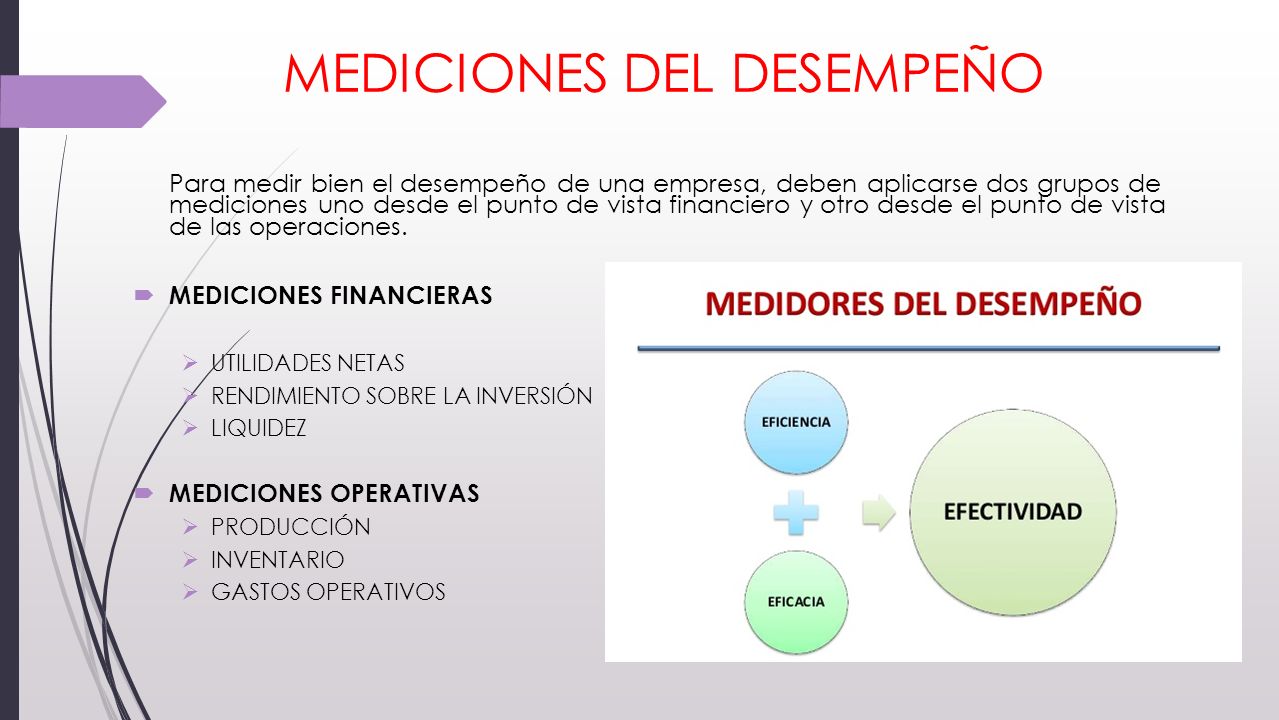 MEDICIONES DEL DESEMPEÑO

Para medir bien el desempeño de una empresa, deben aplicarse dos grupos de mediciones uno desde el punto de vista financiero y otro desde el punto de vista de las operaciones.

MEDICIONES FINANCIERAS

UTILIDADES NETAS
RENDIMIENTO SOBRE LA INVERSIÓN
LIQUIDEZ

MEDICIONES OPERATIVAS
PRODUCCIÓN
INVENTARIO
GASTOS OPERATIVOS

MEDIDORES DEL DESEMPEÑO

EFICIENCIA

EFICACIA

EFECTIVIDAD